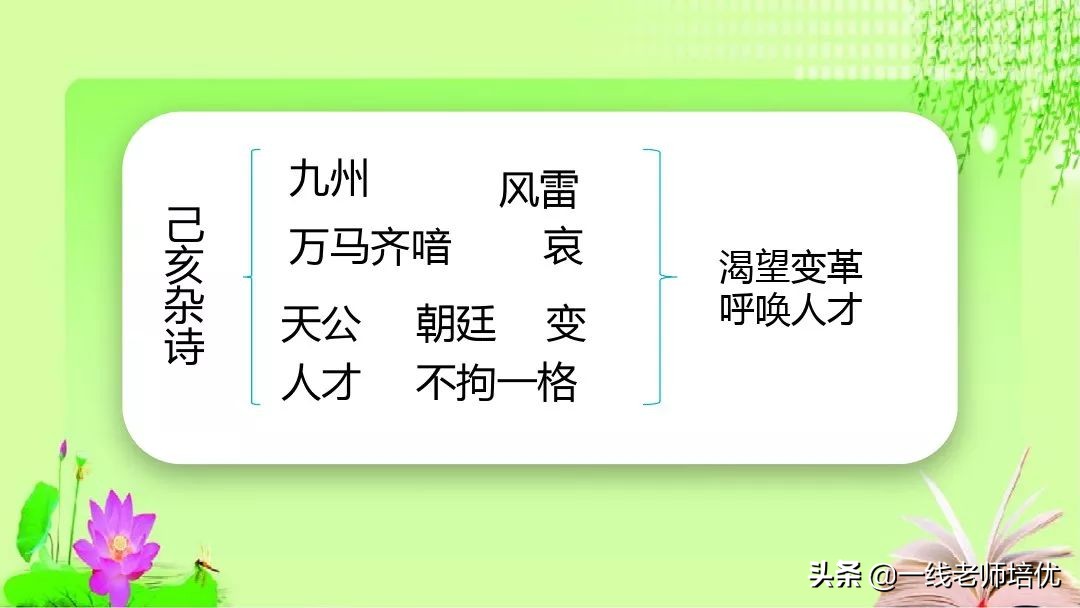 己亥杂诗

九州　风雷
万马齐喑　哀
天公　朝廷　变
人才　不拘一格

渴望变革
呼唤人才

头条 @一线老师培优